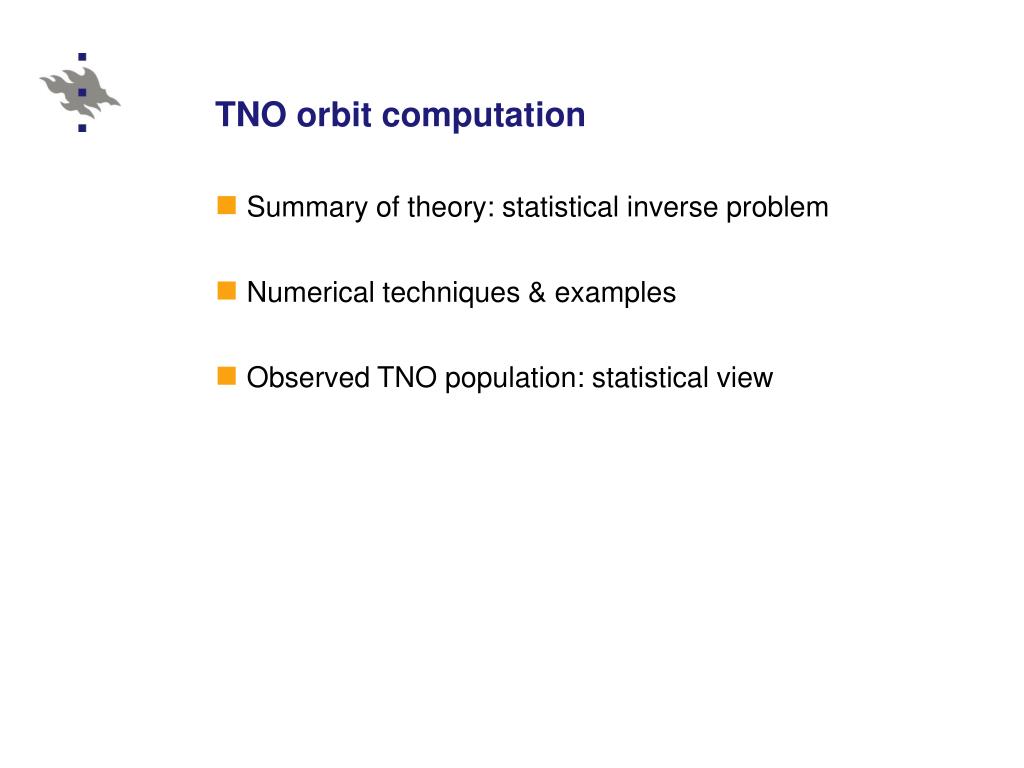 TNO orbit computation

Summary of theory: statistical inverse problem

Numerical techniques & examples

Observed TNO population: statistical view